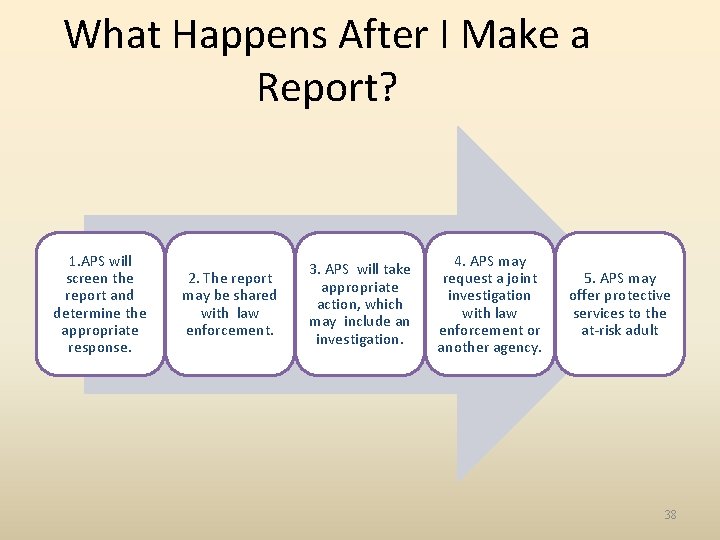 What Happens After I Make a Report?

1.APS will screen the report and determine the appropriate response.

2. The report may be shared with law enforcement.

3. APS will take appropriate action, which may include an investigation.

4. APS may request a joint investigation with law enforcement or another agency.

5. APS may offer protective services to the at-risk adult

38